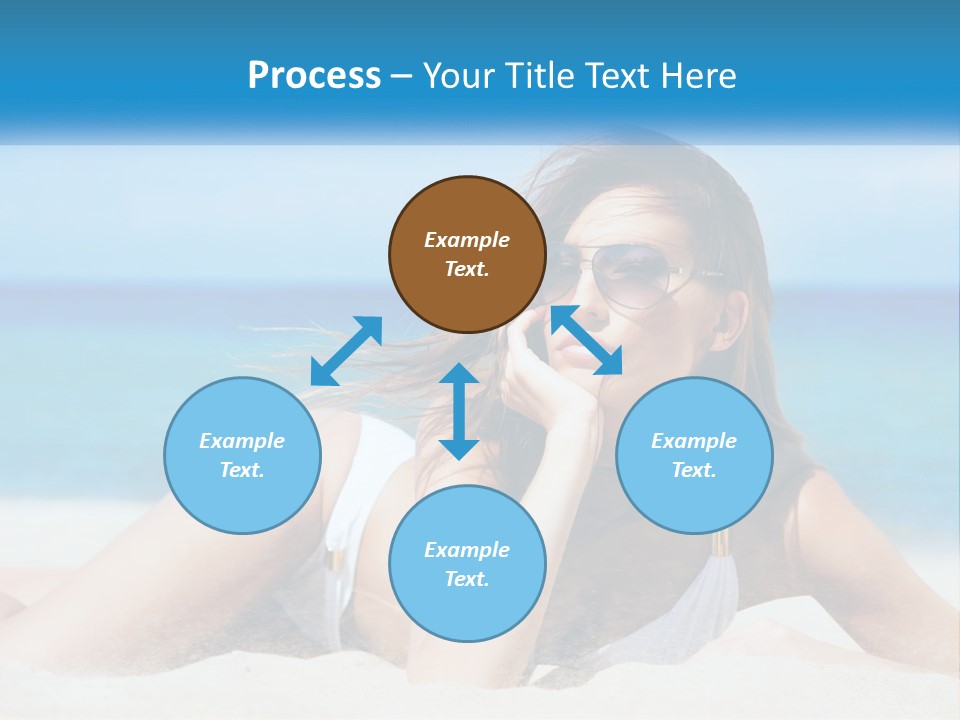 Process – Your Title Text Here

Example Text.

Example Text.

Example Text.

Example Text.